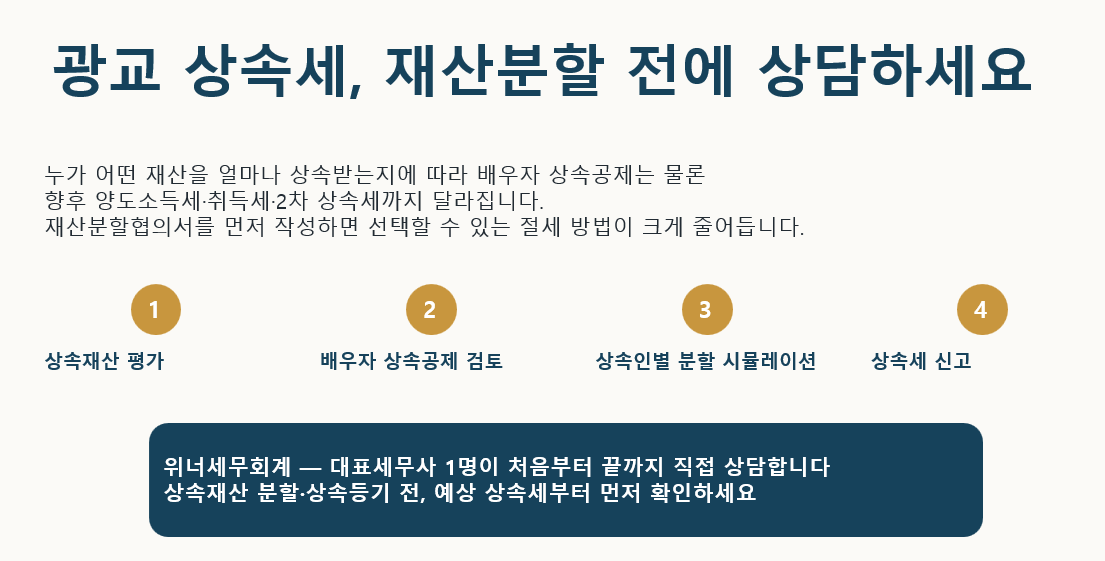 광교 상속세, 재산분할 전에 상담하세요

누가 어떤 재산을 얼마나 상속받는지에 따라 배우자 상속공제는 물론
향후 양도소득세·취득세·2차 상속세까지 달라집니다.
재산분할협의서를 먼저 작성하면 선택할 수 있는 절세 방법이 크게 줄어듭니다.

1
상속재산 평가

2
배우자 상속공제 검토

3
상속인별 분할 시뮬레이션

4
상속세 신고

위너세무회계 — 대표세무사 1명이 처음부터 끝까지 직접 상담합니다
상속재산 분할·상속등기 전, 예상 상속세부터 먼저 확인하세요